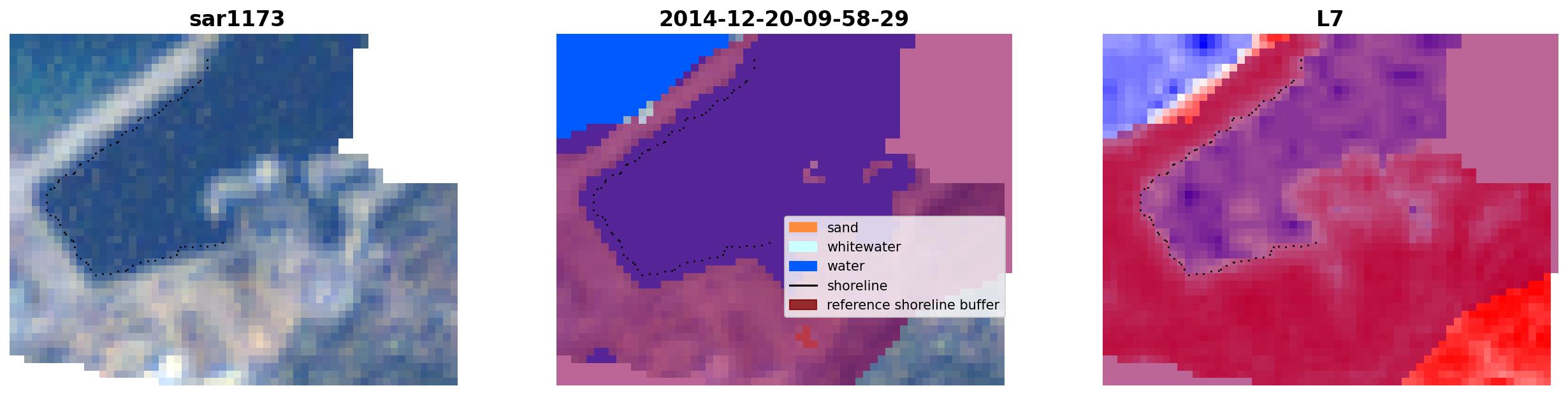 sar1173

2014-12-20-09-58-29

sand
whitewater
water
shoreline
reference shoreline buffer

L7